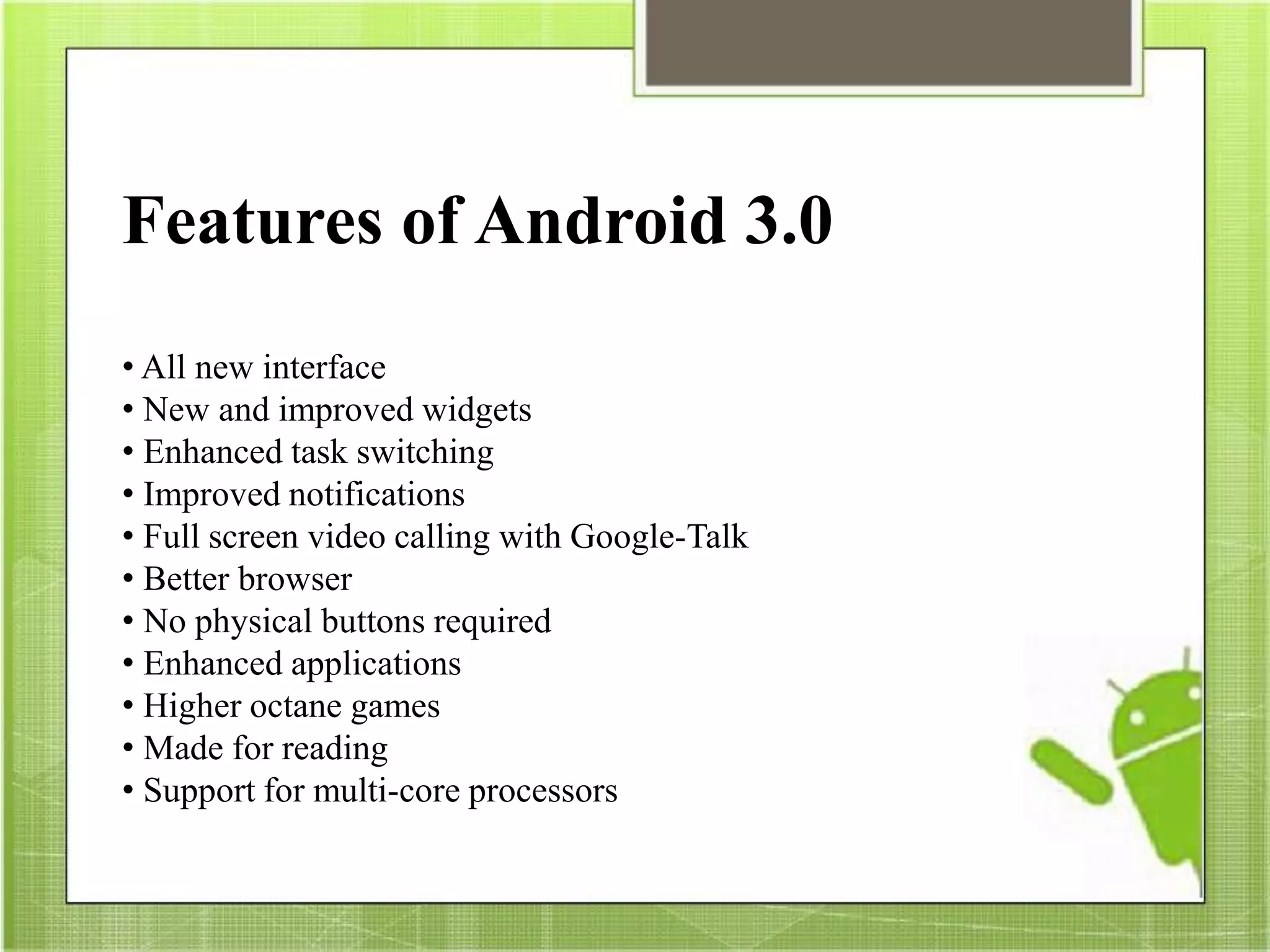 Features of Android 3.0

• All new interface
• New and improved widgets
• Enhanced task switching
• Improved notifications
• Full screen video calling with Google-Talk
• Better browser
• No physical buttons required
• Enhanced applications
• Higher octane games
• Made for reading
• Support for multi-core processors